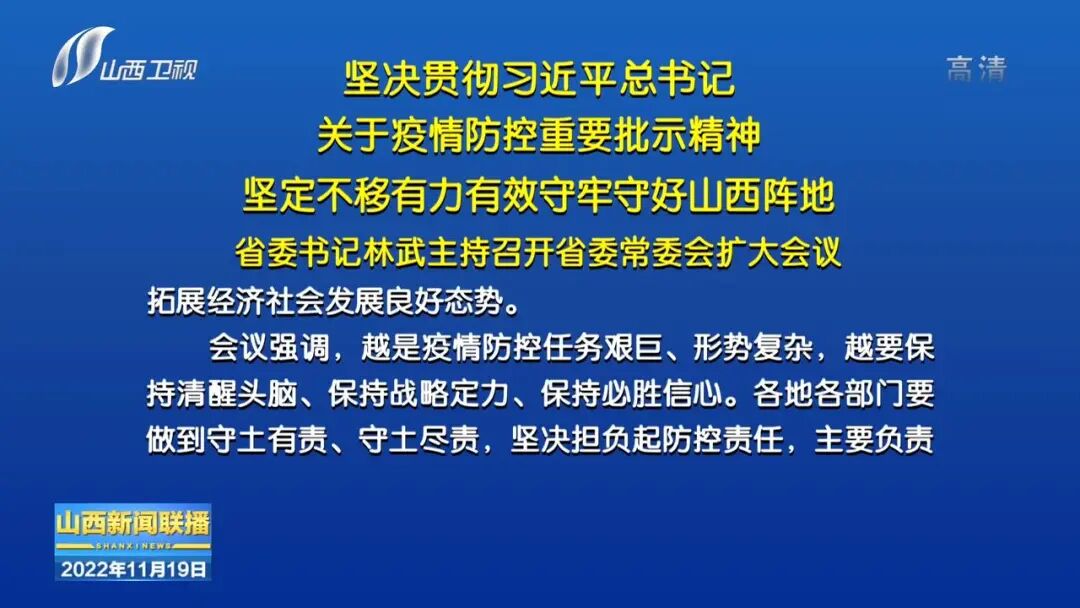 山西卫视

高清

坚决贯彻习近平总书记
关于疫情防控重要批示精神
坚定不移有力有效守牢守好山西阵地
省委书记林武主持召开省委常委会扩大会议

拓展经济社会发展良好态势。

会议强调，越是疫情防控任务艰巨、形势复杂，越要保持清醒头脑、保持战略定力、保持必胜信心。各地各部门要做到守土有责、守土尽责，坚决担负起防控责任，主要负责

山西新闻联播
SHANXI NEWS
2022年11月19日